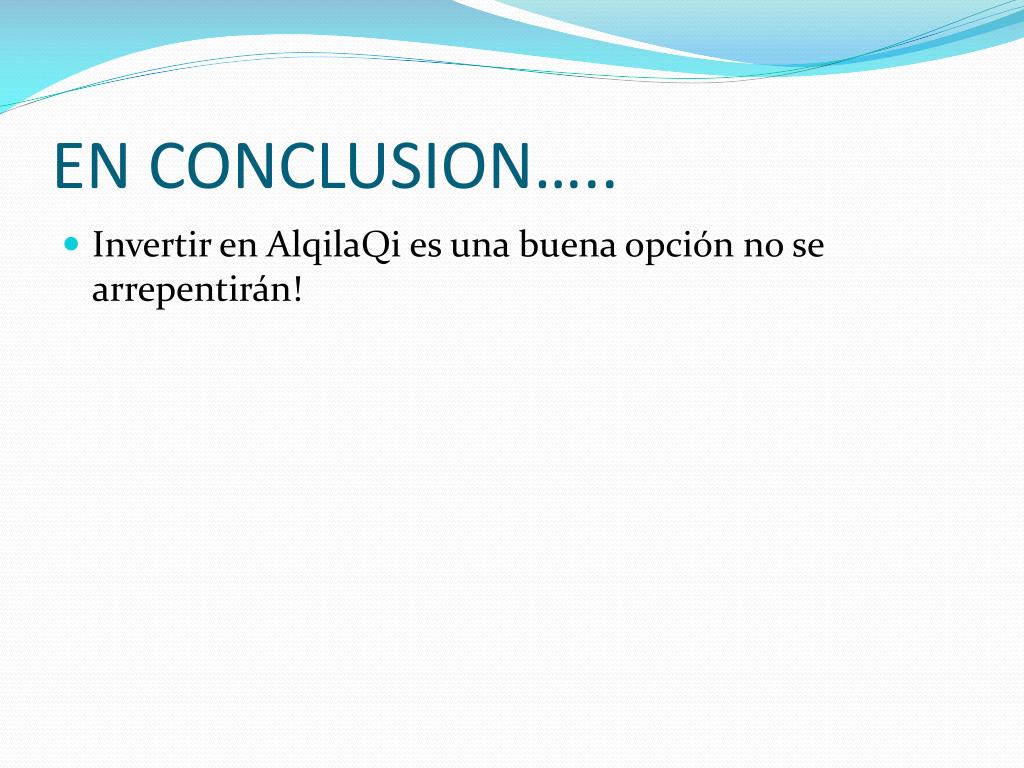 EN CONCLUSION…..

Invertir en AlqilaQi es una buena opción no se arrepentirán!